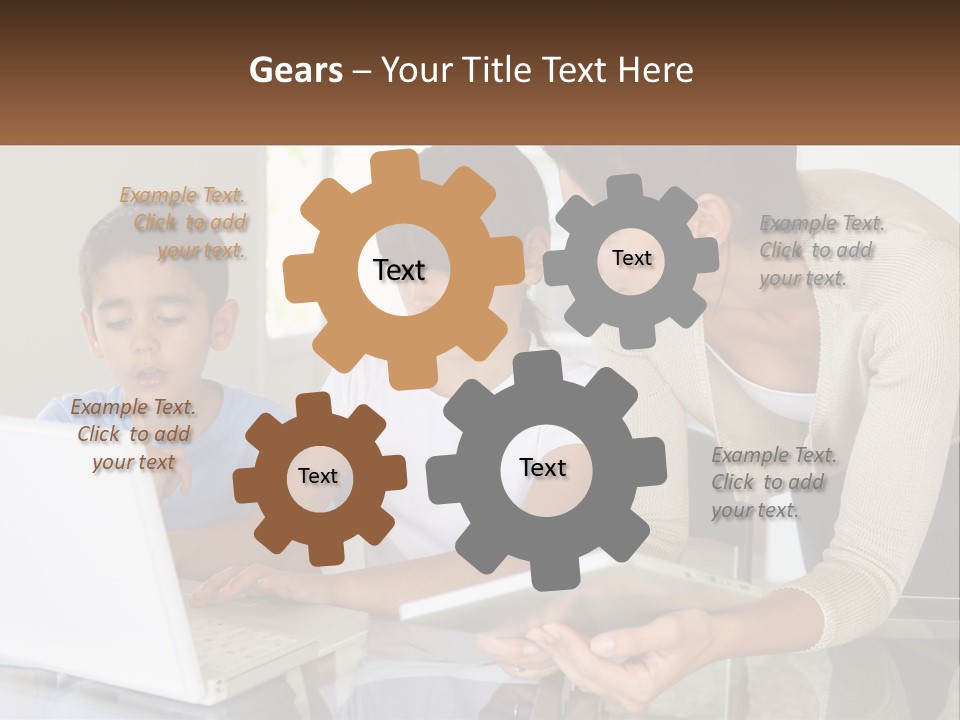 Gears – Your Title Text Here

Example Text. Click to add your text.

Text

Text

Example Text. Click to add your text.

Example Text. Click to add your text

Text

Text

Example Text. Click to add your text.